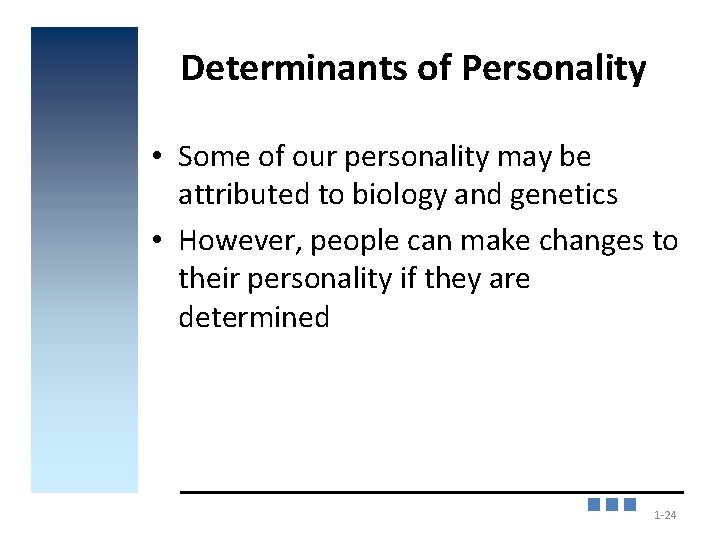 Determinants of Personality

• Some of our personality may be attributed to biology and genetics
• However, people can make changes to their personality if they are determined

1-24